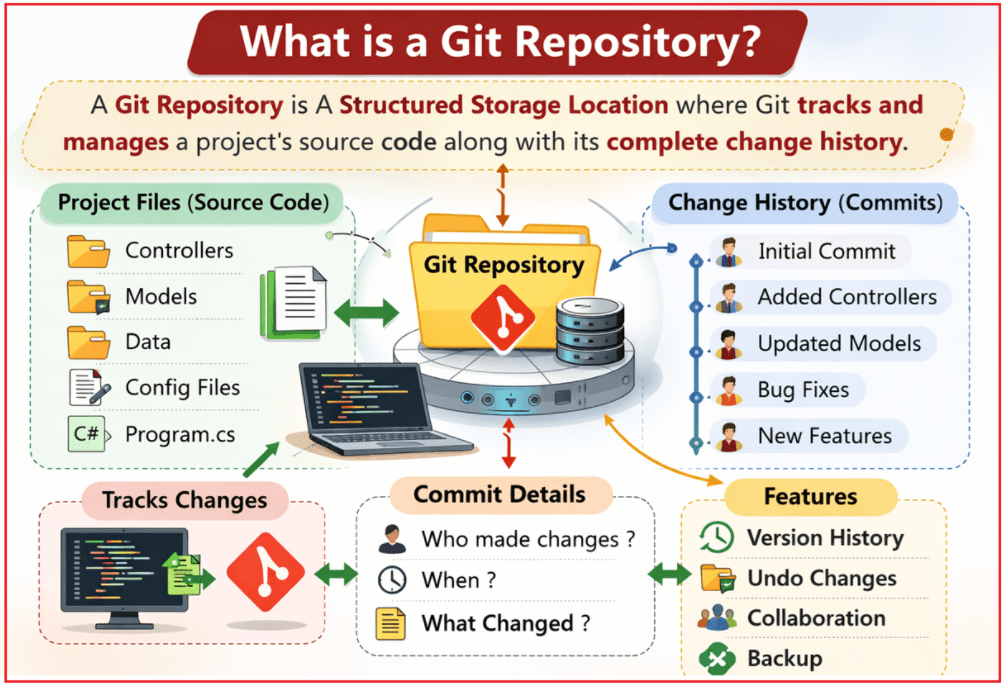 What is a Git Repository?

A Git Repository is A Structured Storage Location where Git tracks and manages a project's source code along with its complete change history.

Project Files (Source Code)

Controllers
Models
Data
Config Files
C# Program.cs

Git Repository

Change History (Commits)

Initial Commit
Added Controllers
Updated Models
Bug Fixes
New Features

Tracks Changes

Commit Details

Who made changes ?
When ?
What Changed ?

Features

Version History
Undo Changes
Collaboration
Backup